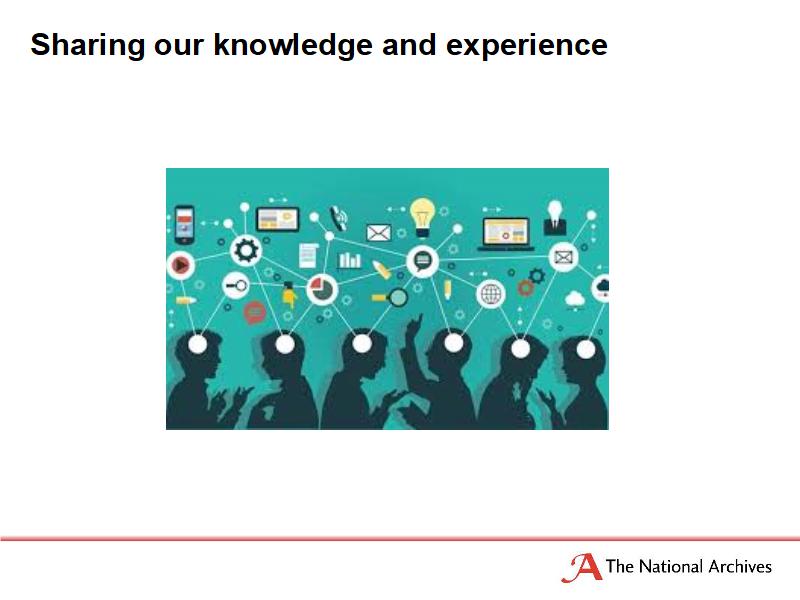 Sharing our knowledge and experience

The National Archives